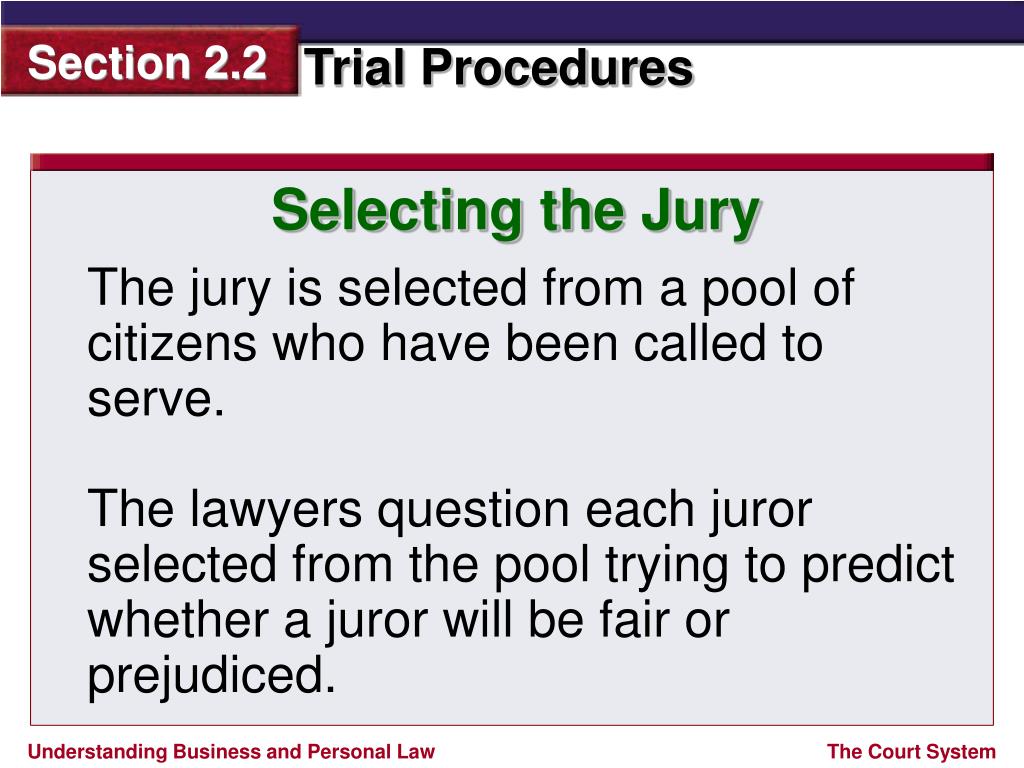 Section 2.2 Trial Procedures

Selecting the Jury

The jury is selected from a pool of citizens who have been called to serve.

The lawyers question each juror selected from the pool trying to predict whether a juror will be fair or prejudiced.

Understanding Business and Personal Law

The Court System